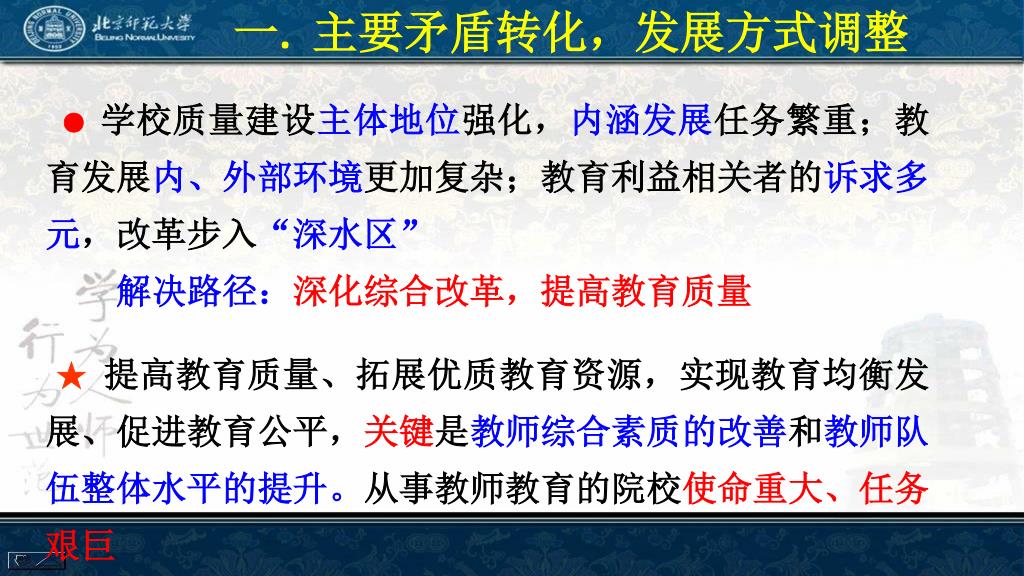 北京师范大学
BEIJING NORMAL UNIVERSITY

一. 主要矛盾转化，发展方式调整

● 学校质量建设主体地位强化，内涵发展任务繁重；教育发展内、外部环境更加复杂；教育利益相关者的诉求多元，改革步入“深水区”

解决路径：深化综合改革，提高教育质量

★ 提高教育质量、拓展优质教育资源，实现教育均衡发展、促进教育公平，关键是教师综合素质的改善和教师队伍整体水平的提升。从事教师教育的院校使命重大、任务艰巨